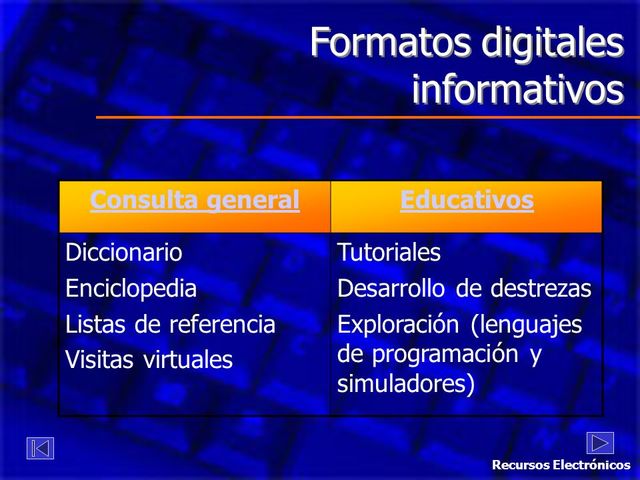 Formatos digitales informativos

| Consulta general | Educativos |
|---|---|
| Diccionario<br>Enciclopedia<br>Listas de referencia<br>Visitas virtuales | Tutoriales<br>Desarrollo de destrezas<br>Exploración (lenguajes de programación y simuladores) |

Recursos Electrónicos